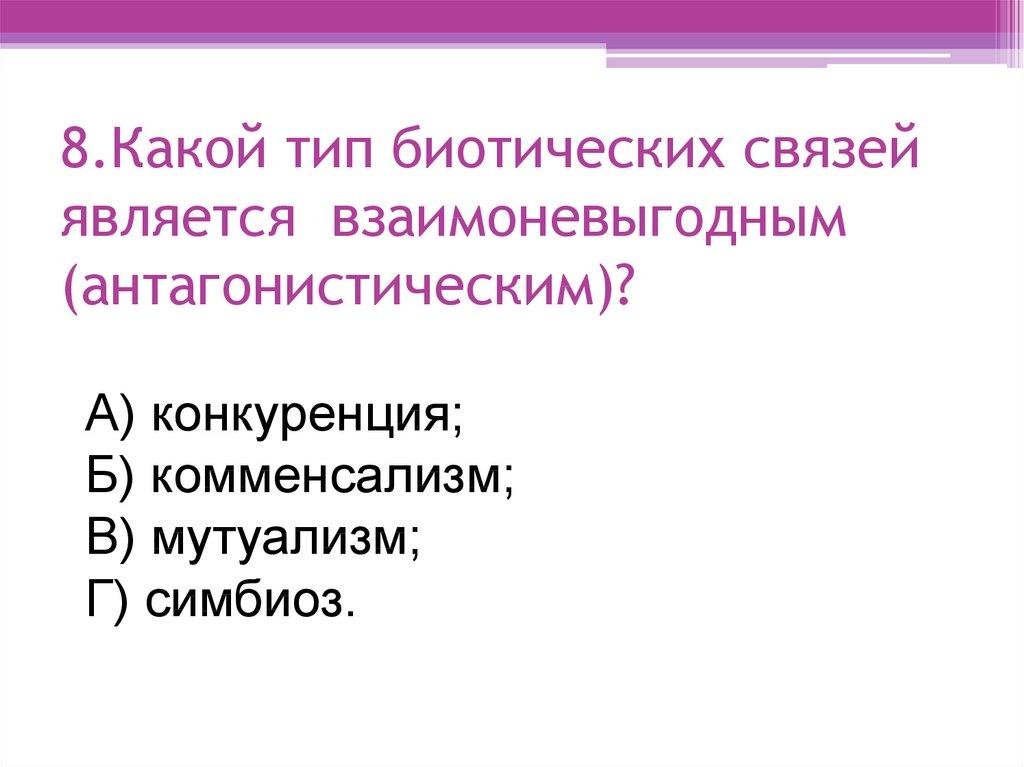 8.Какой тип биотических связей является  взаимоневыгодным (антагонистическим)?

А) конкуренция;
Б) комменсализм;
В) мутуализм;
Г) симбиоз.